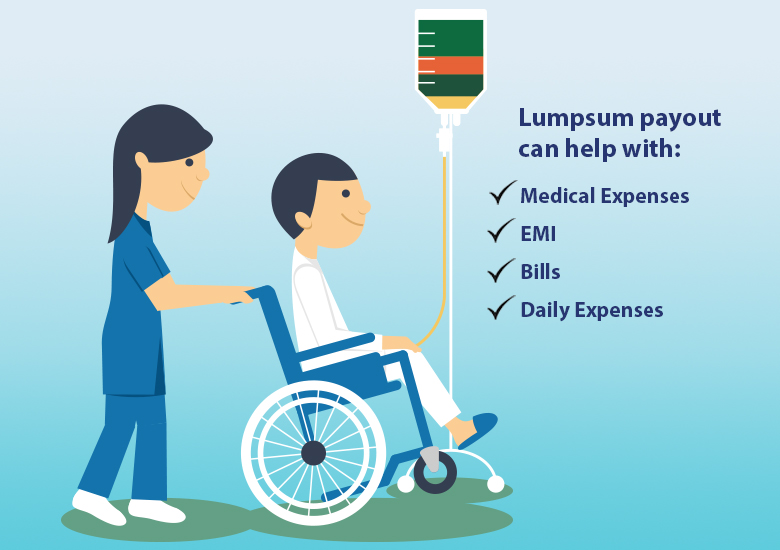 Lumpsum payout can help with:

✓ Medical Expenses
✓ EMI
✓ Bills
✓ Daily Expenses